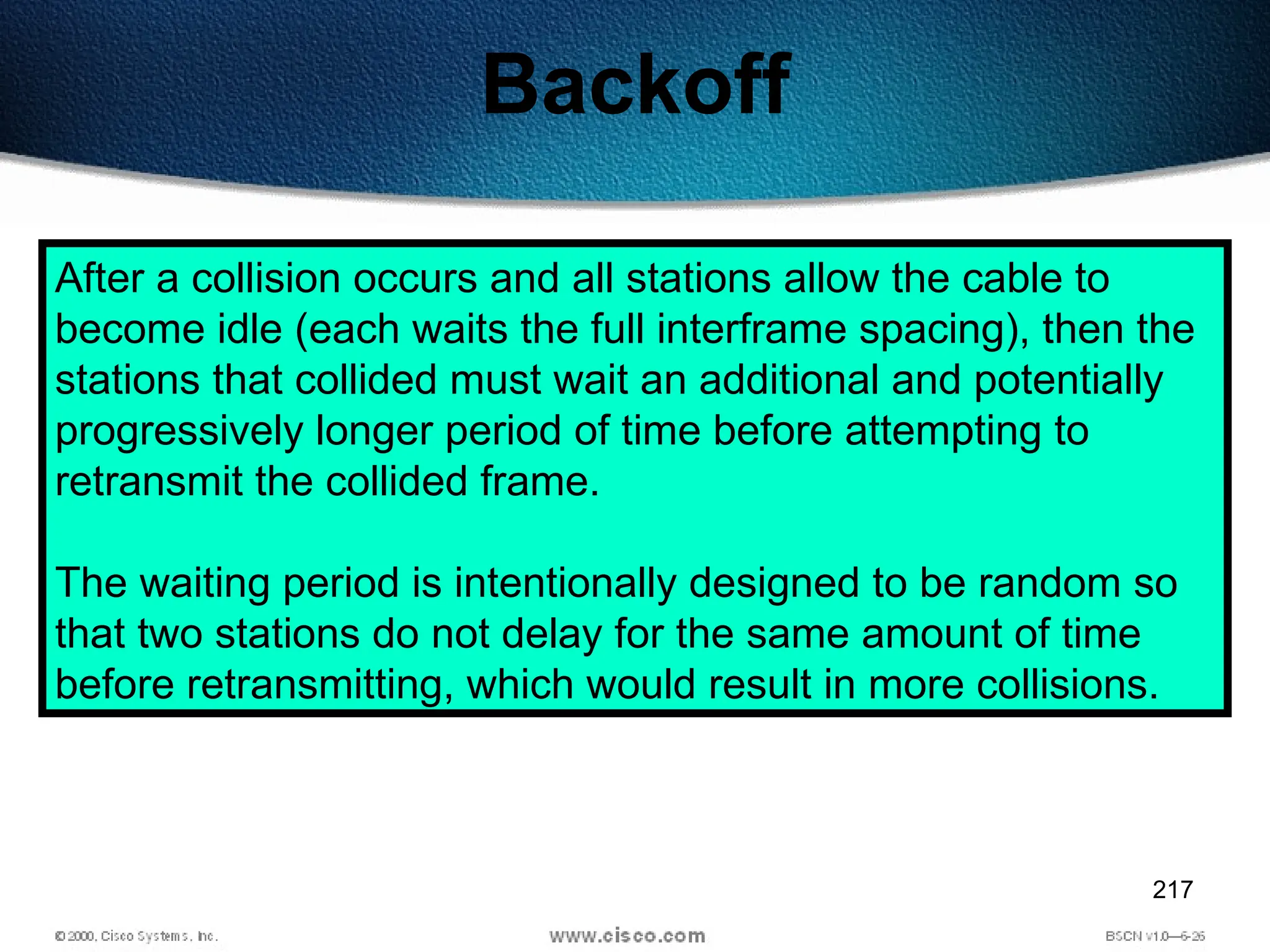 Backoff

After a collision occurs and all stations allow the cable to become idle (each waits the full interframe spacing), then the stations that collided must wait an additional and potentially progressively longer period of time before attempting to retransmit the collided frame.

The waiting period is intentionally designed to be random so that two stations do not delay for the same amount of time before retransmitting, which would result in more collisions.

217

© 2000, Cisco Systems, Inc.

www.cisco.com

BSCN v1.0—6-26